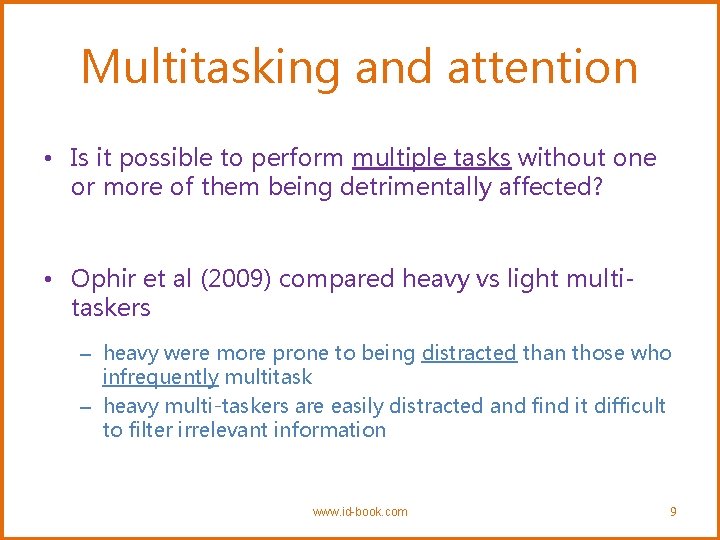 Multitasking and attention

• Is it possible to perform multiple tasks without one or more of them being detrimentally affected?

• Ophir et al (2009) compared heavy vs light multi-taskers

– heavy were more prone to being distracted than those who infrequently multitask

– heavy multi-taskers are easily distracted and find it difficult to filter irrelevant information

www.id-book.com

9